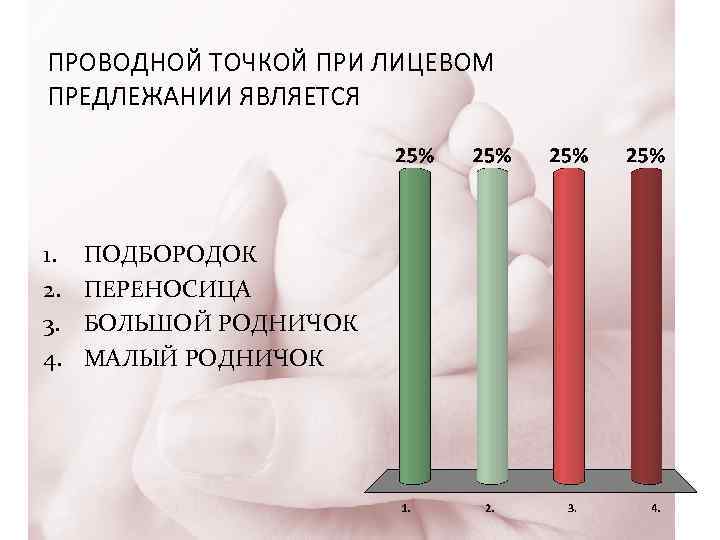 ПРОВОДНОЙ ТОЧКОЙ ПРИ ЛИЦЕВОМ ПРЕДЛЕЖАНИИ ЯВЛЯЕТСЯ

1. ПОДБОРОДОК
2. ПЕРЕНОСИЦА
3. БОЛЬШОЙ РОДНИЧОК
4. МАЛЫЙ РОДНИЧОК

25%
25%
25%
25%

1.
2.
3.
4.